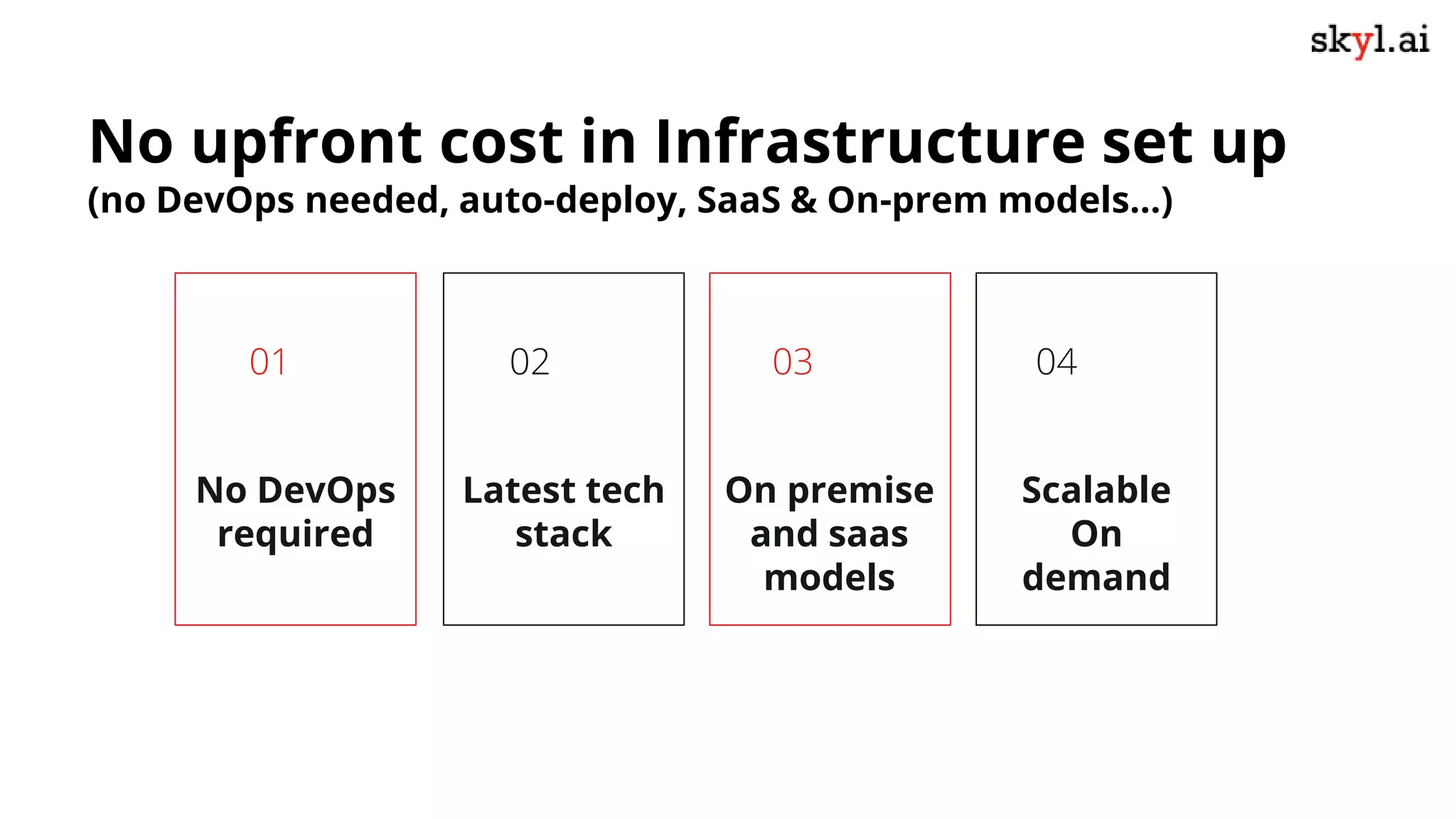 skyl.ai

No upfront cost in Infrastructure set up
(no DevOps needed, auto-deploy, SaaS & On-prem models...)

01

No DevOps required

02

Latest tech stack

03

On premise and saas models

04

Scalable On demand